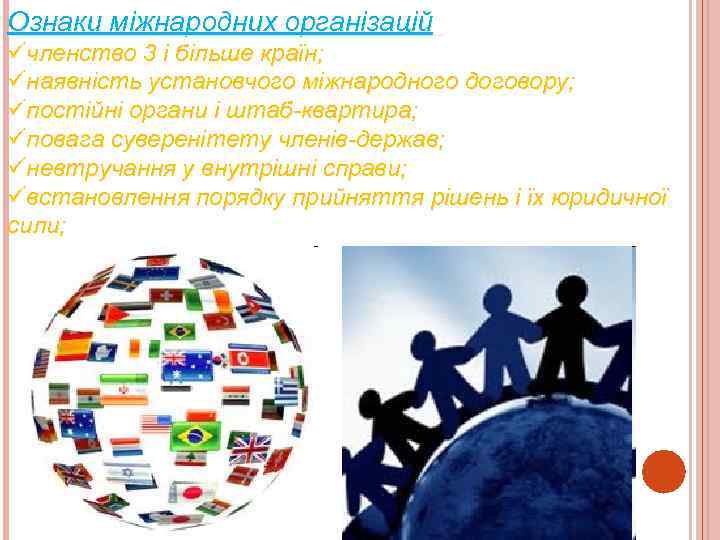 Ознаки міжнародних організацій

✓членство 3 і більше країн;
✓наявність установчого міжнародного договору;
✓постійні органи і штаб-квартира;
✓повага суверенітету членів-держав;
✓невтручання у внутрішні справи;
✓встановлення порядку прийняття рішень і їх юридичної сили;